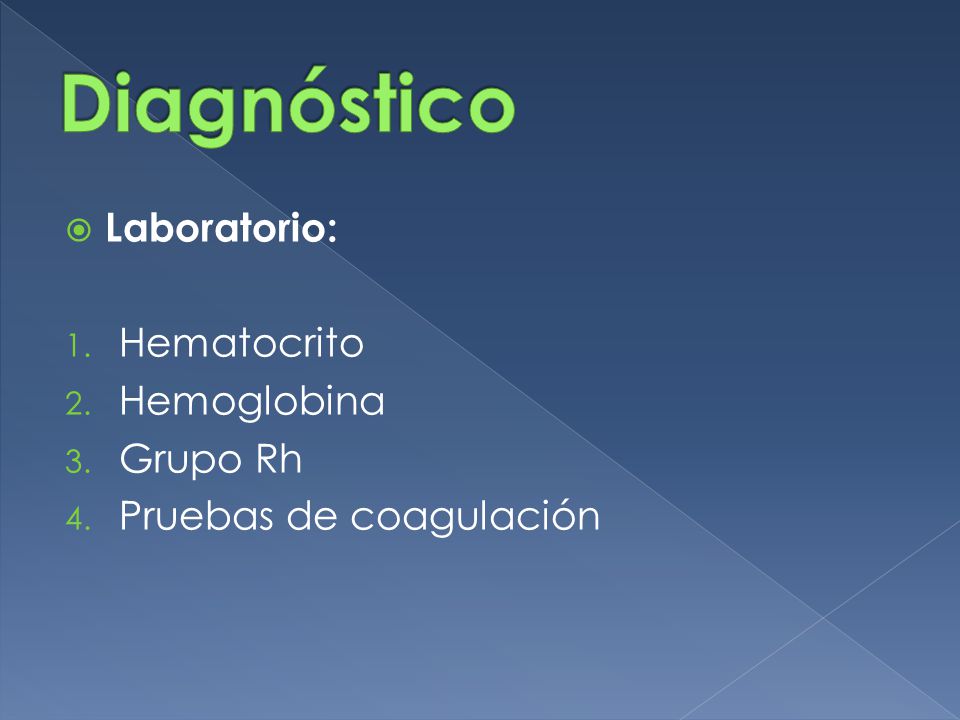 Diagnóstico

Laboratorio:

1. Hematocrito
2. Hemoglobina
3. Grupo Rh
4. Pruebas de coagulación